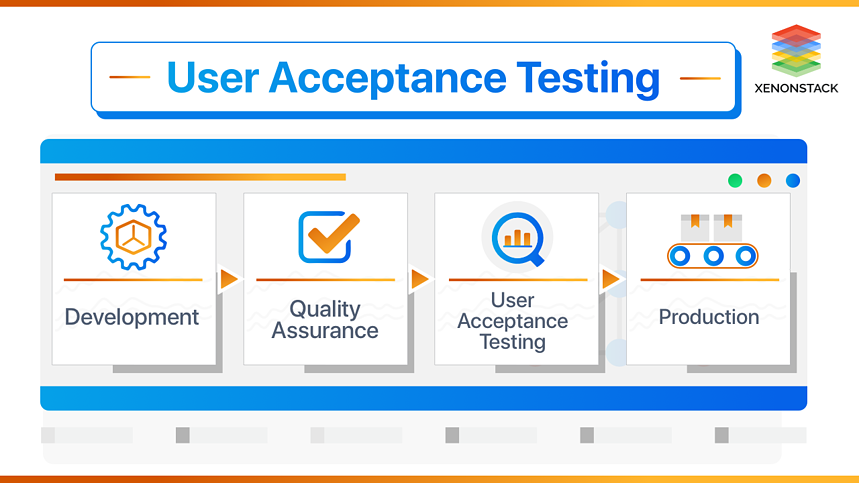 User Acceptance Testing

XENONSTACK

Development

Quality Assurance

User Acceptance Testing

Production